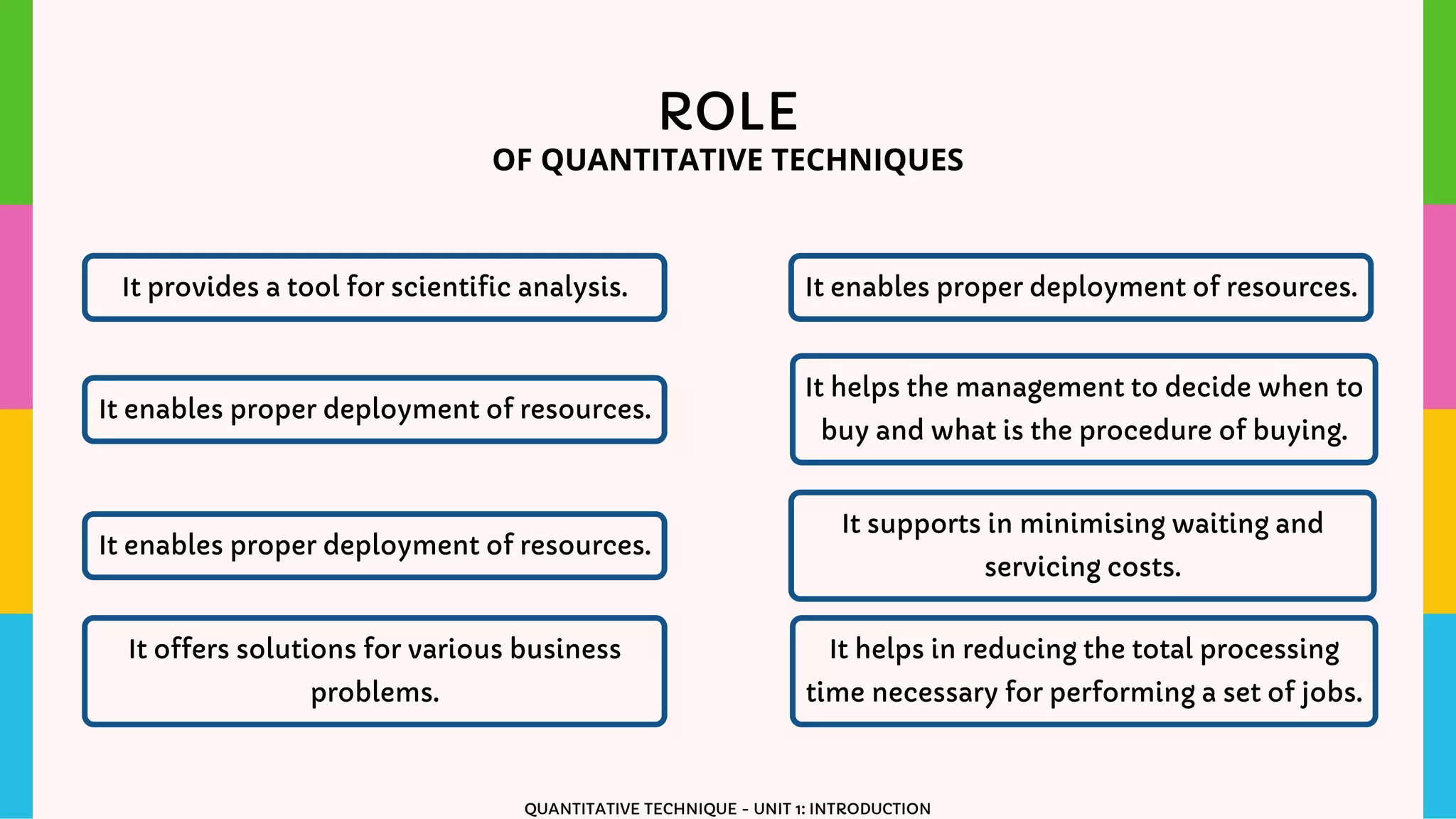 ROLE
OF QUANTITATIVE TECHNIQUES

It provides a tool for scientific analysis.

It enables proper deployment of resources.

It enables proper deployment of resources.

It offers solutions for various business problems.

It enables proper deployment of resources.

It helps the management to decide when to buy and what is the procedure of buying.

It supports in minimising waiting and servicing costs.

It helps in reducing the total processing time necessary for performing a set of jobs.

QUANTITATIVE TECHNIQUE - UNIT 1: INTRODUCTION